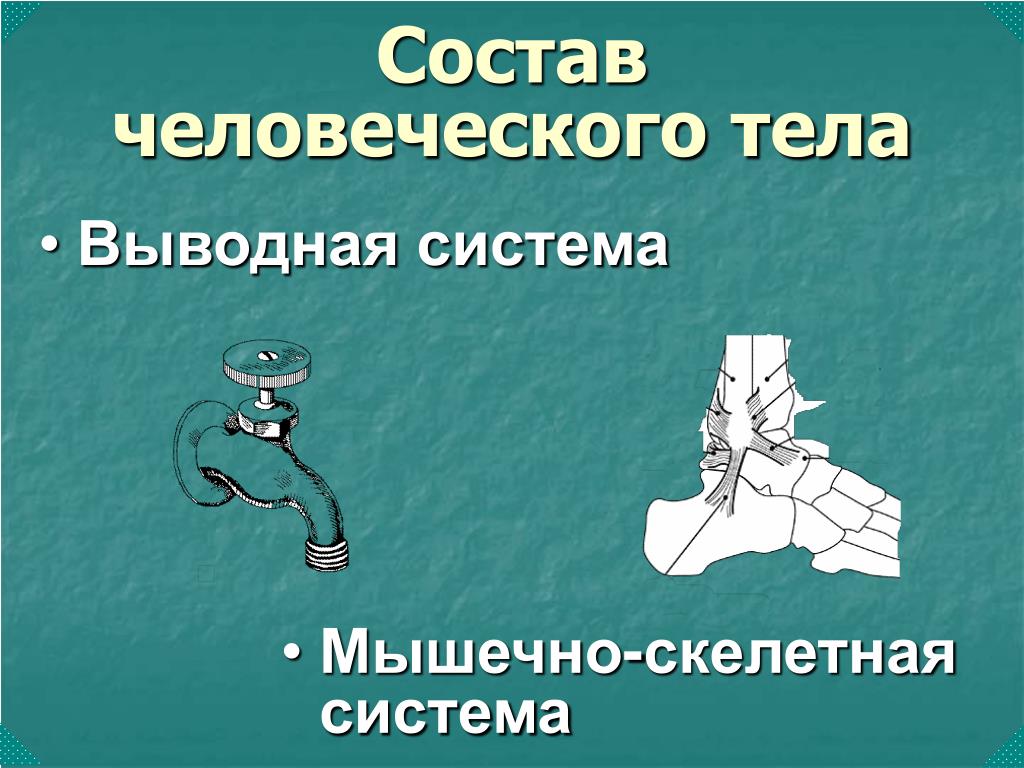 Состав человеческого тела

• Выводная система

• Мышечно-скелетная система